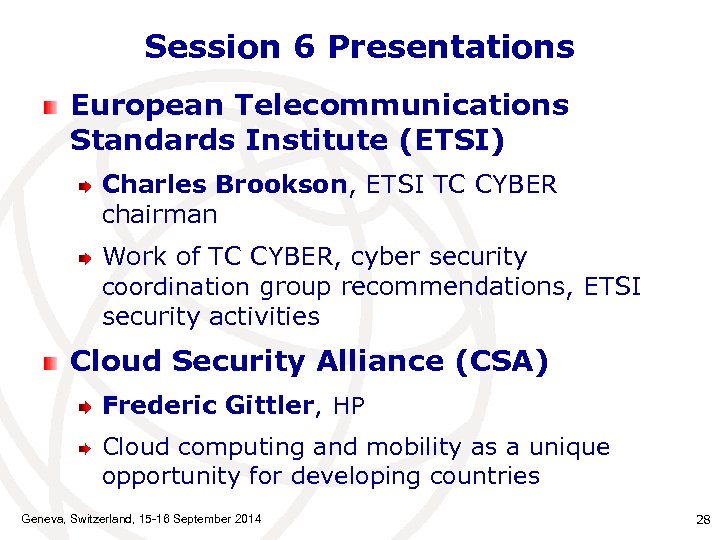 Session 6 Presentations

European Telecommunications Standards Institute (ETSI)

Charles Brookson, ETSI TC CYBER chairman

Work of TC CYBER, cyber security coordination group recommendations, ETSI security activities

Cloud Security Alliance (CSA)

Frederic Gittler, HP

Cloud computing and mobility as a unique opportunity for developing countries

Geneva, Switzerland, 15-16 September 2014

28